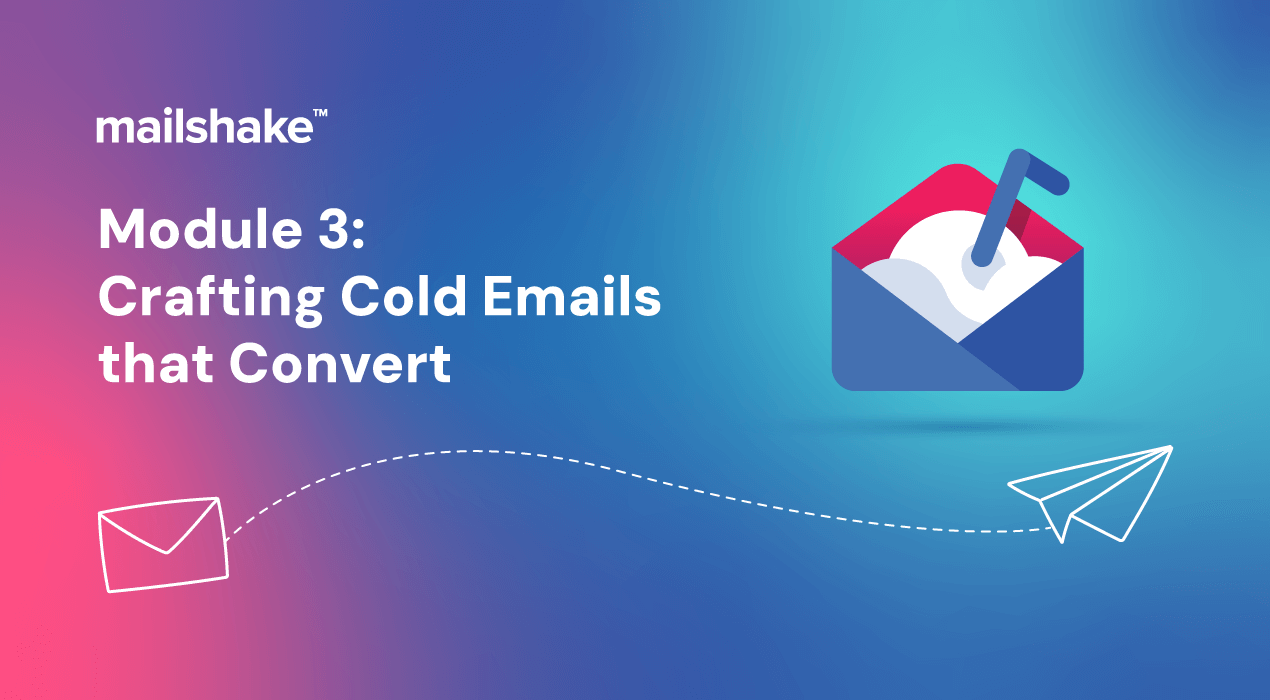 mailshake™

Module 3: Crafting Cold Emails that Convert